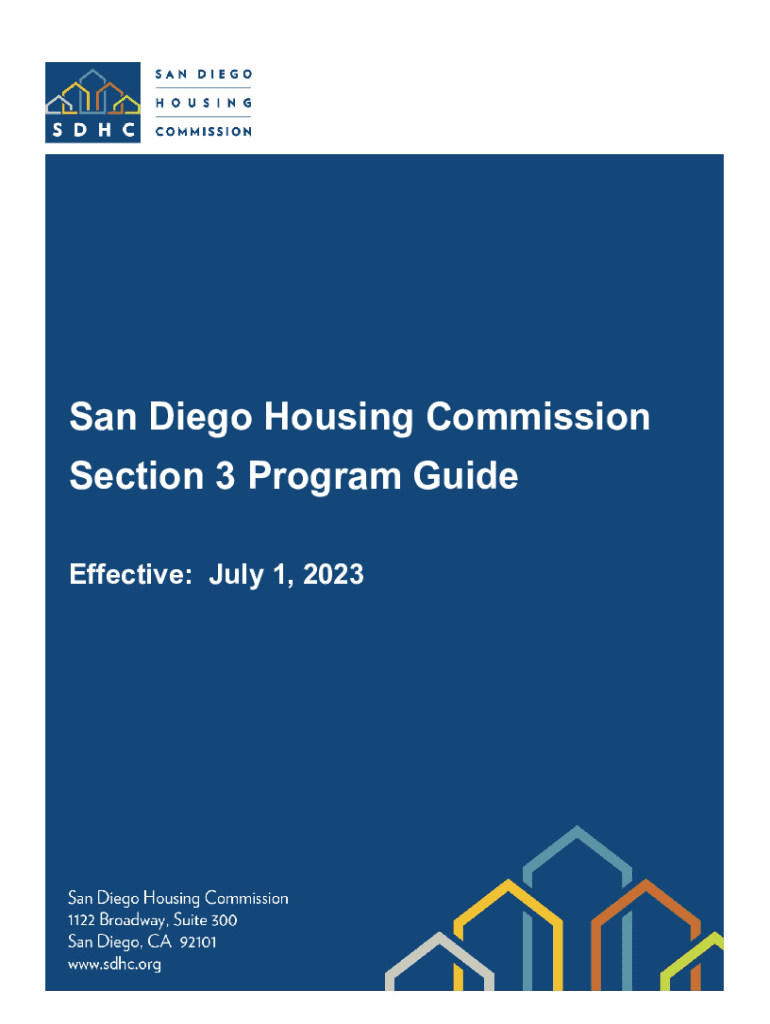 SDHC
SAN DIEGO
HOUSING
COMMISSION

San Diego Housing Commission
Section 3 Program Guide

Effective: July 1, 2023

San Diego Housing Commission
1122 Broadway, Suite 300
San Diego, CA 92101
www.sdhc.org